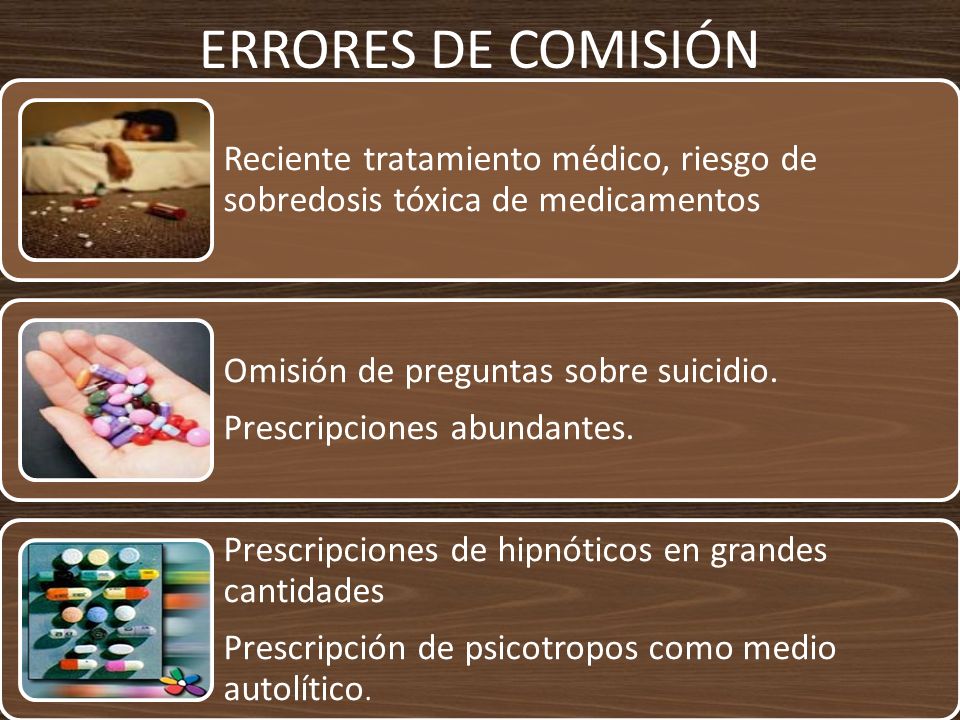 ERRORES DE COMISIÓN

Reciente tratamiento médico, riesgo de sobredosis tóxica de medicamentos

Omisión de preguntas sobre suicidio.

Prescripciones abundantes.

Prescripciones de hipnóticos en grandes cantidades

Prescripción de psicotropos como medio autolítico.